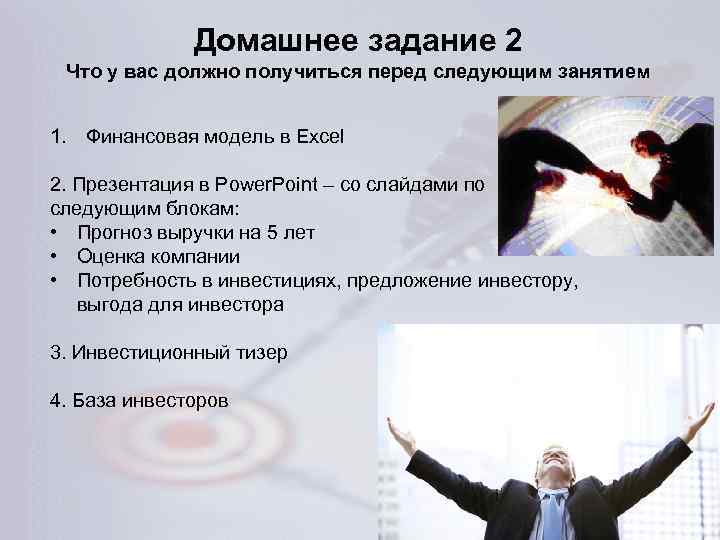 Домашнее задание 2
Что у вас должно получиться перед следующим занятием

1. Финансовая модель в Excel

2. Презентация в PowerPoint – со слайдами по следующим блокам:
• Прогноз выручки на 5 лет
• Оценка компании
• Потребность в инвестициях, предложение инвестору, выгода для инвестора

3. Инвестиционный тизер

4. База инвесторов